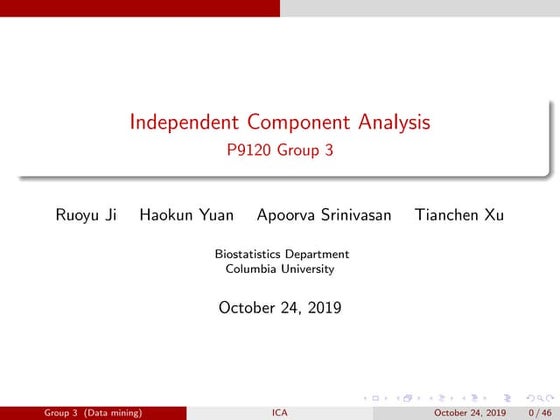 Independent Component Analysis
P9120 Group 3

Ruoyu Ji Haokun Yuan Apoorva Srinivasan Tianchen Xu

Biostatistics Department
Columbia University

October 24, 2019

Group 3 (Data mining) ICA October 24, 2019 0 / 46